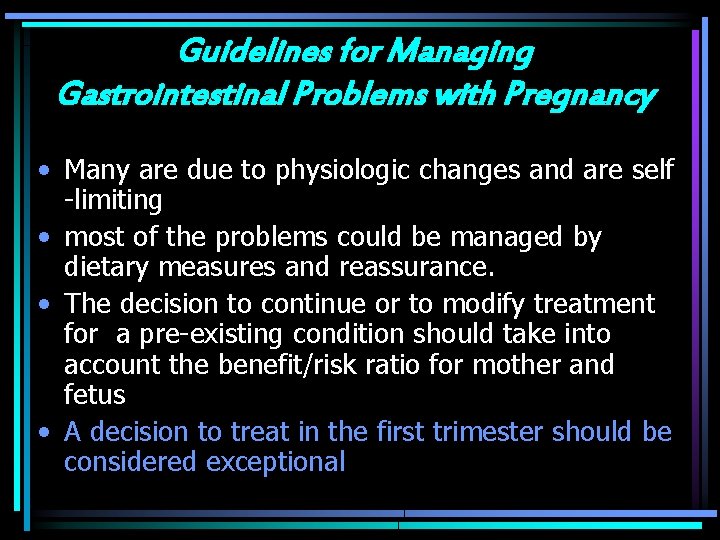 Guidelines for Managing Gastrointestinal Problems with Pregnancy

• Many are due to physiologic changes and are self -limiting
• most of the problems could be managed by dietary measures and reassurance.
• The decision to continue or to modify treatment for a pre-existing condition should take into account the benefit/risk ratio for mother and fetus
• A decision to treat in the first trimester should be considered exceptional